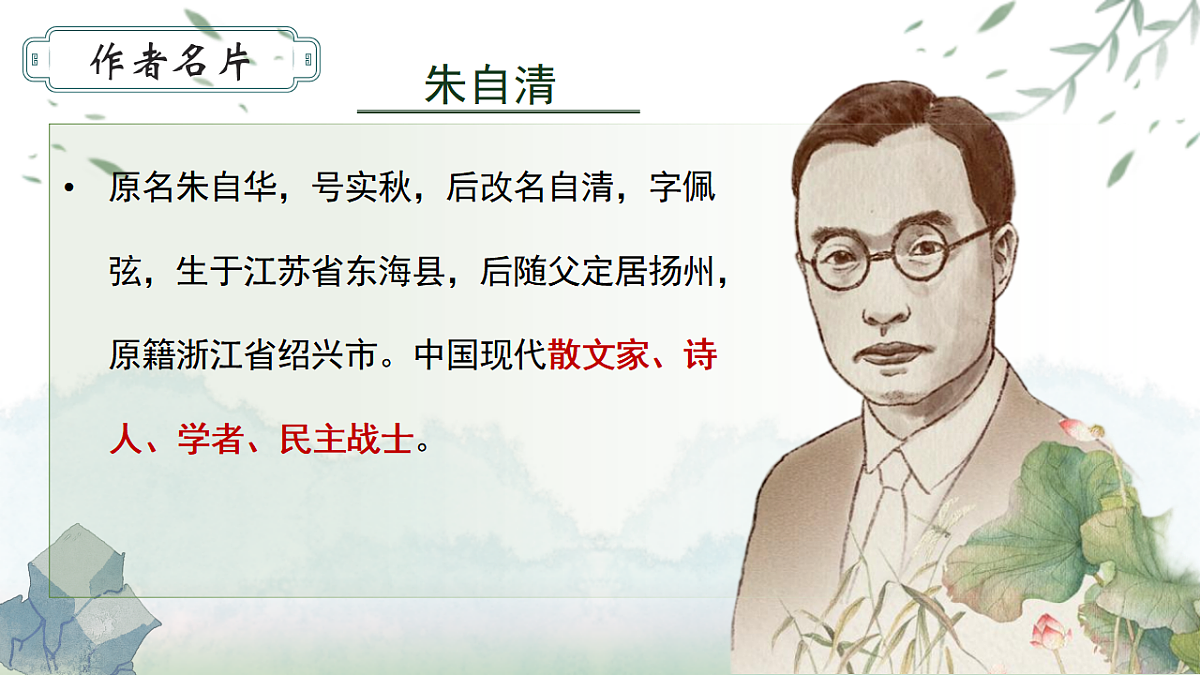 作者名片

朱自清

• 原名朱自华，号实秋，后改名自清，字佩弦，生于江苏省东海县，后随父定居扬州，原籍浙江省绍兴市。中国现代散文家、诗人、学者、民主战士。